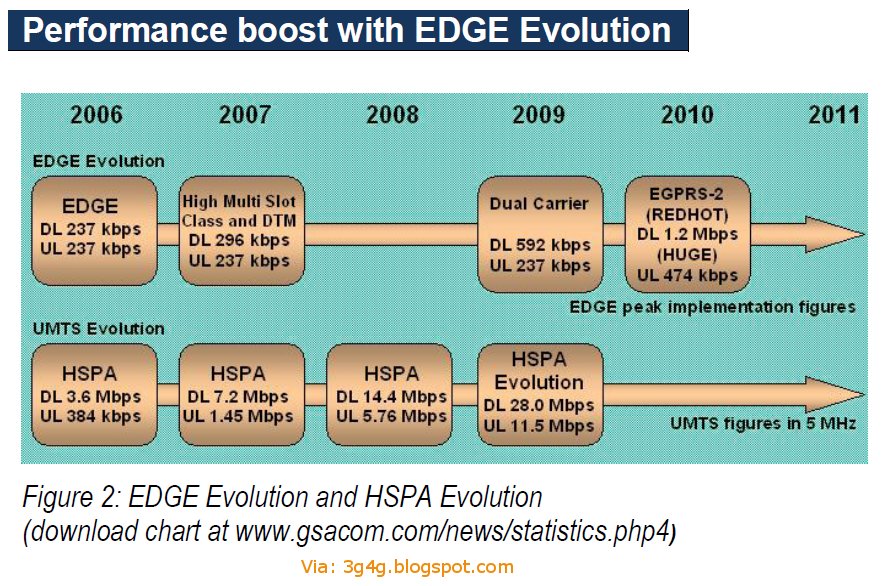 Performance boost with EDGE Evolution

2006 2007 2008 2009 2010 2011

EDGE Evolution

EDGE
DL 237 kbps
UL 237 kbps

High Multi Slot Class and DTM
DL 296 kbps
UL 237 kbps

Dual Carrier
DL 592 kbps
UL 237 kbps

EGPRS-2
(REDHOT)
DL 1.2 Mbps
(HUGE)
UL 474 kbps

EDGE peak implementation figures

UMTS Evolution

HSPA
DL 3.6 Mbps
UL 384 kbps

HSPA
DL 7.2 Mbps
UL 1.45 Mbps

HSPA
DL 14.4 Mbps
UL 5.76 Mbps

HSPA Evolution
DL 28.0 Mbps
UL 11.5 Mbps

UMTS figures in 5 MHz

Figure 2: EDGE Evolution and HSPA Evolution
(download chart at www.gsacom.com/news/statistics.php4)

Via: 3g4g.blogspot.com